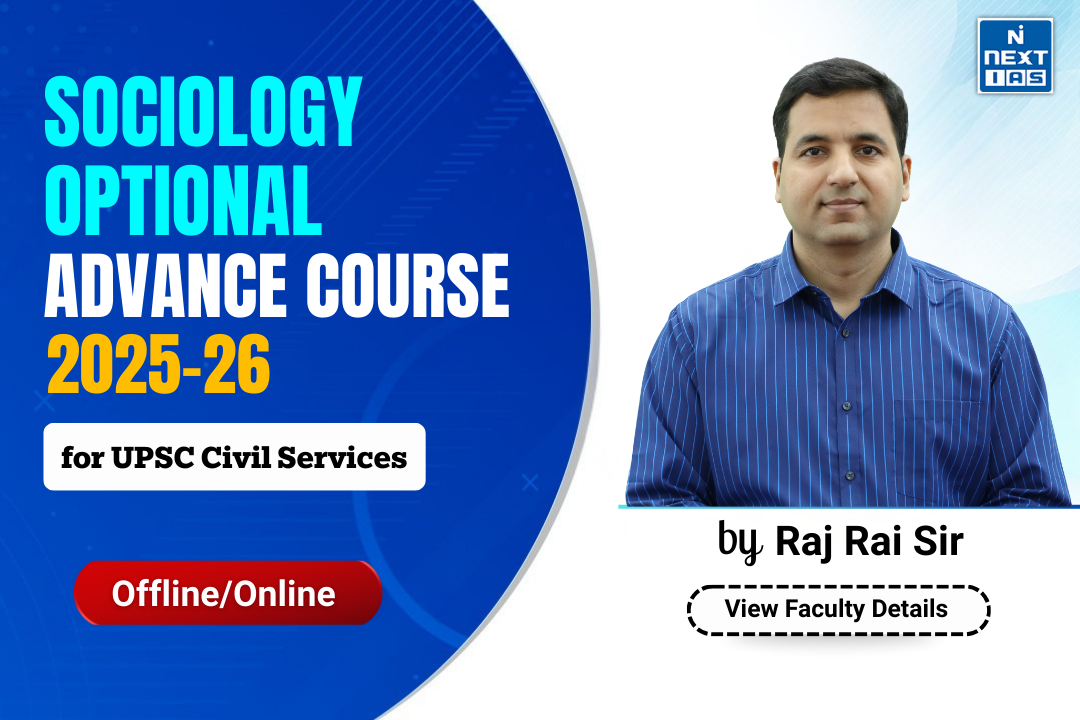 SOCIOLOGY OPTIONAL ADVANCE COURSE 2025-26

for UPSC Civil Services

Offline/Online

N NEXT IAS

by Raj Rai Sir

View Faculty Details